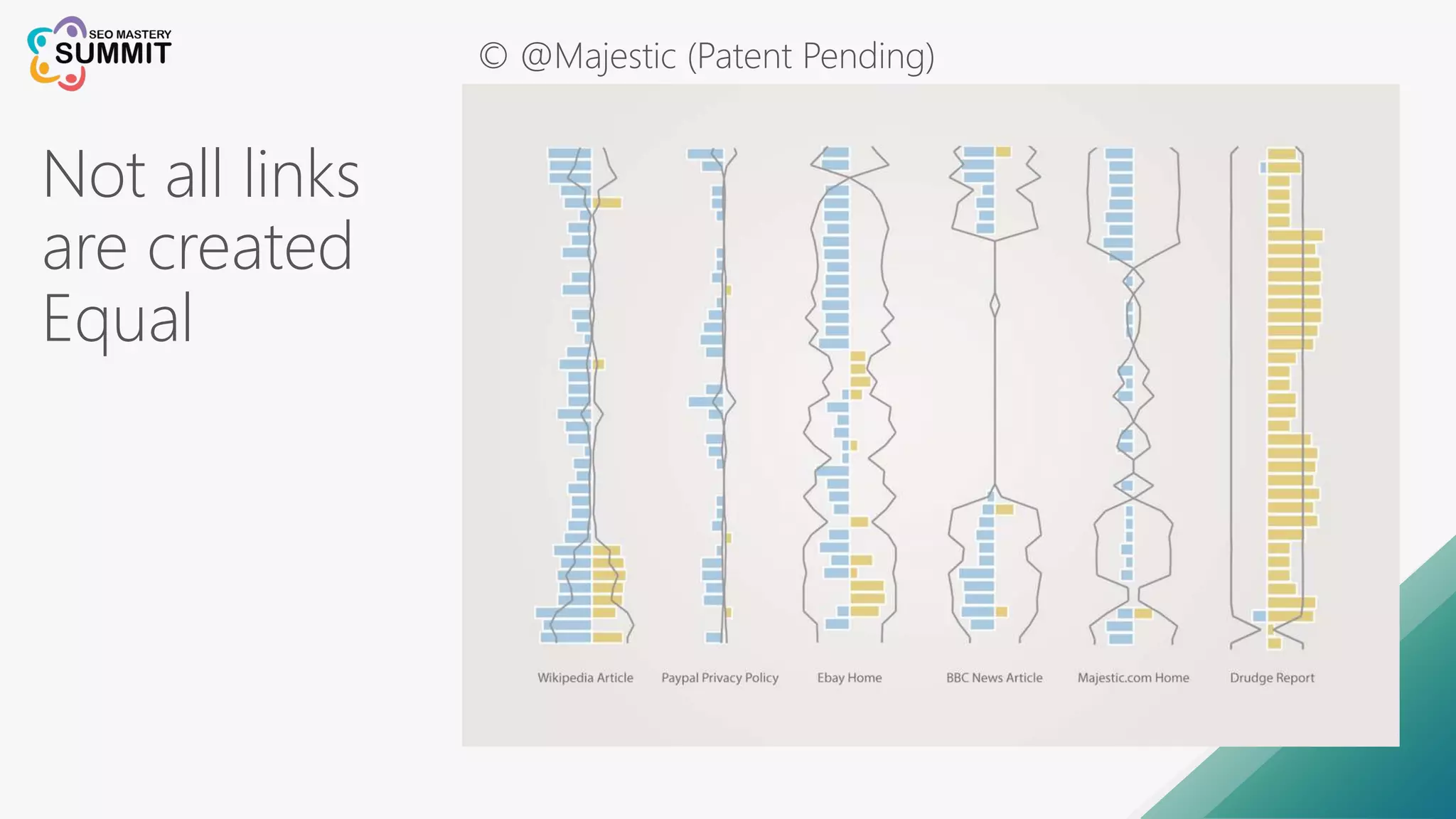 SEO MASTERY SUMMIT

© @Majestic (Patent Pending)

Not all links are created Equal

Wikipedia Article
Paypal Privacy Policy
Ebay Home
BBC News Article
Majestic.com Home
Drudge Report